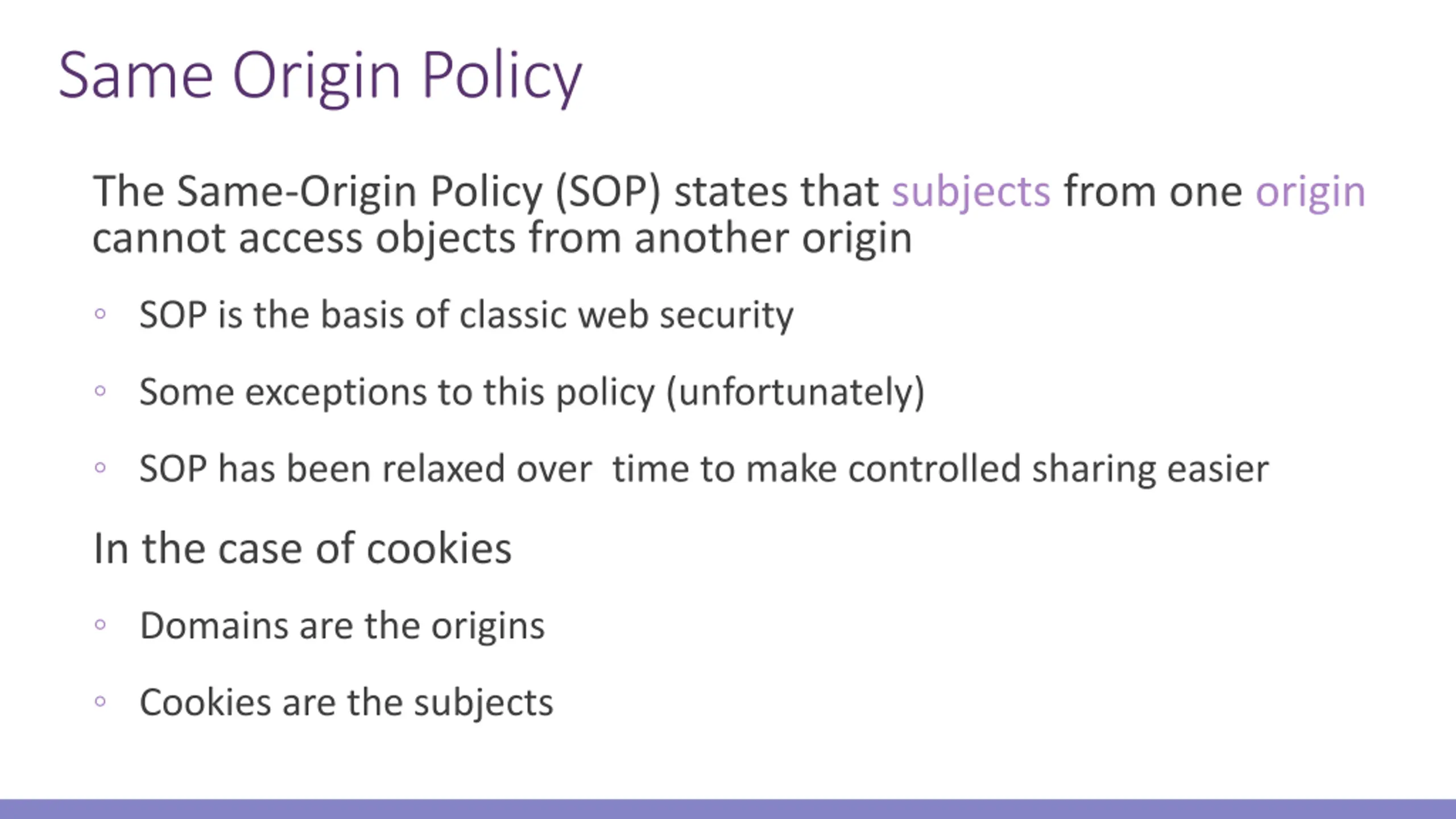 Same Origin Policy

The Same-Origin Policy (SOP) states that subjects from one origin cannot access objects from another origin

◦ SOP is the basis of classic web security

◦ Some exceptions to this policy (unfortunately)

◦ SOP has been relaxed over time to make controlled sharing easier

In the case of cookies

◦ Domains are the origins

◦ Cookies are the subjects